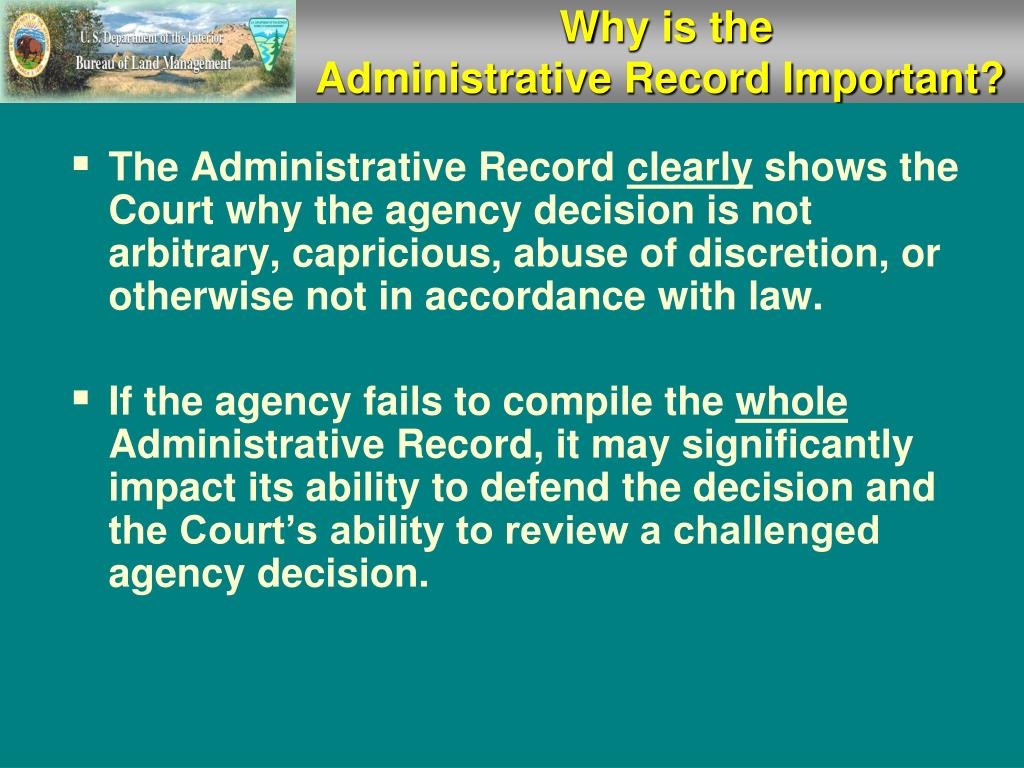 U. S. Department of the Interior
Bureau of Land Management

Why is the
Administrative Record Important?

▪ The Administrative Record clearly shows the Court why the agency decision is not arbitrary, capricious, abuse of discretion, or otherwise not in accordance with law.

▪ If the agency fails to compile the whole Administrative Record, it may significantly impact its ability to defend the decision and the Court's ability to review a challenged agency decision.